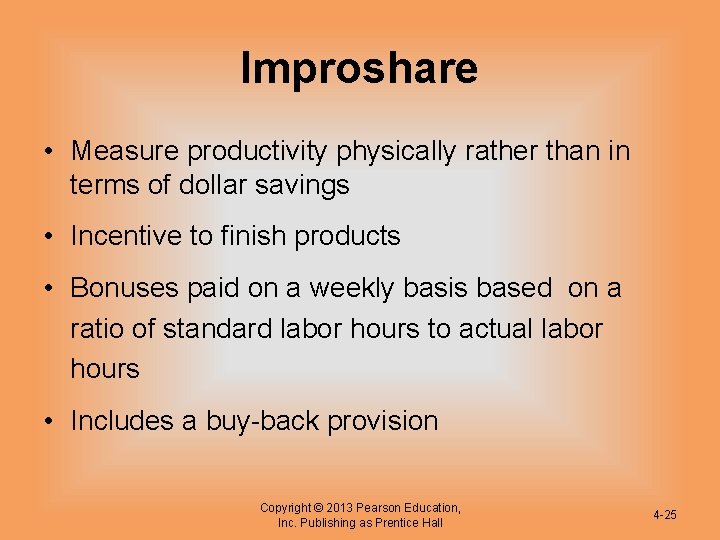 Improshare

• Measure productivity physically rather than in terms of dollar savings

• Incentive to finish products

• Bonuses paid on a weekly basis based on a ratio of standard labor hours to actual labor hours

• Includes a buy-back provision

Copyright © 2013 Pearson Education, Inc. Publishing as Prentice Hall

4-25